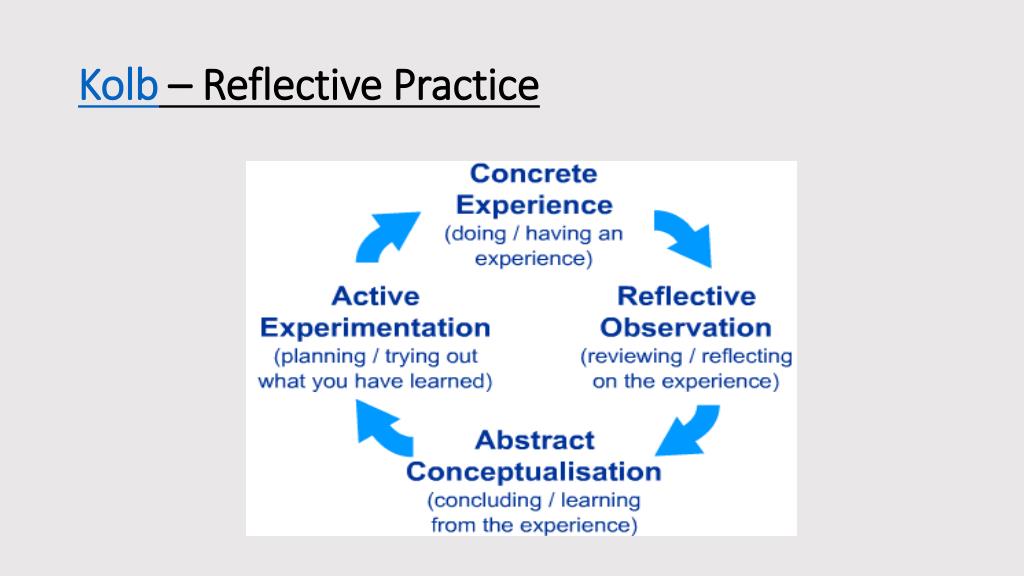 Kolb – Reflective Practice

Concrete Experience
(doing / having an experience)

Reflective Observation
(reviewing / reflecting on the experience)

Abstract Conceptualisation
(concluding / learning from the experience)

Active Experimentation
(planning / trying out what you have learned)